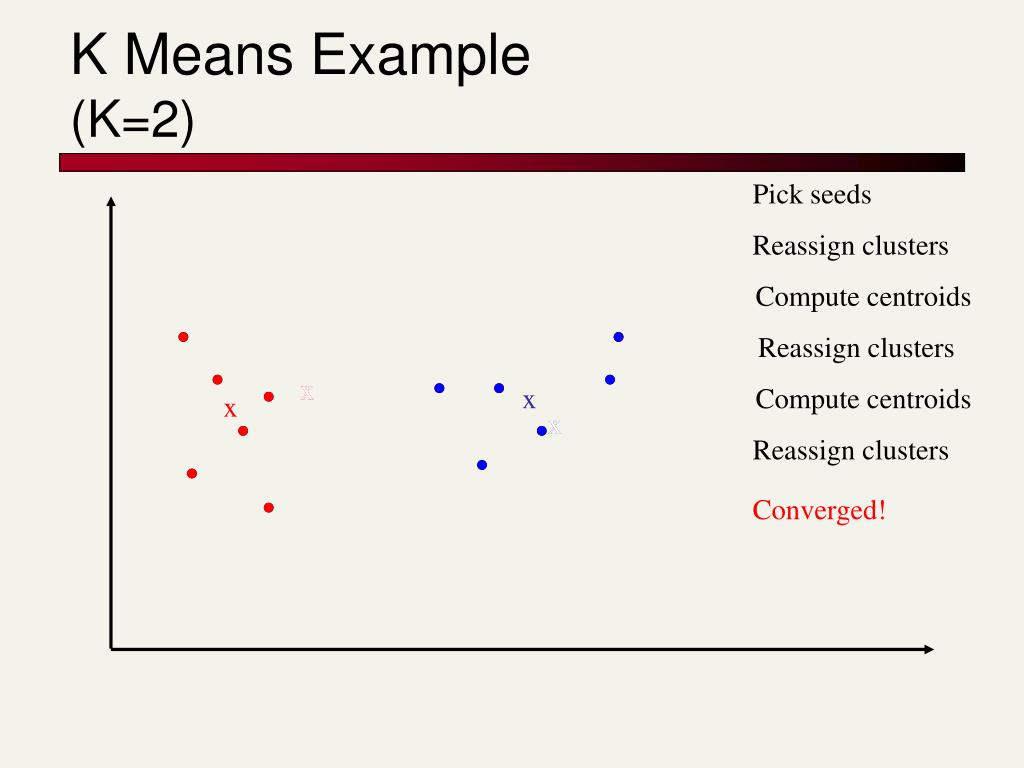 K Means Example
(K=2)

Pick seeds

Reassign clusters

Compute centroids

Reassign clusters

Compute centroids

Reassign clusters

Converged!

x

x

x

x